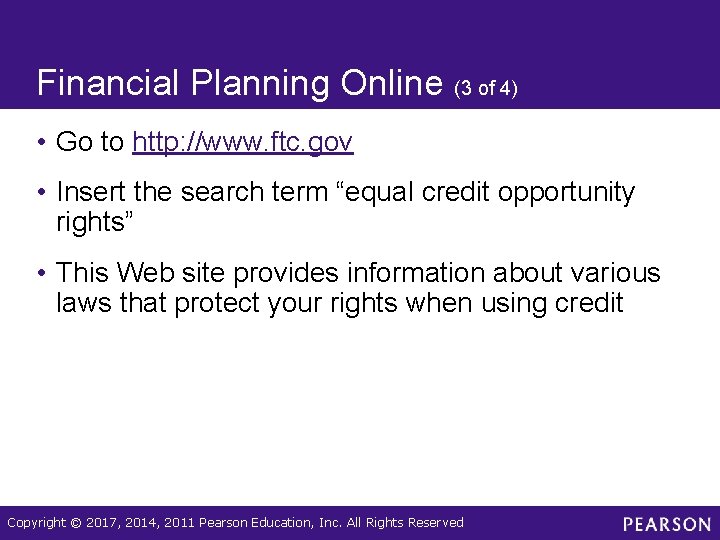 Financial Planning Online (3 of 4)

• Go to http://www.ftc.gov

• Insert the search term “equal credit opportunity rights”

• This Web site provides information about various laws that protect your rights when using credit

Copyright © 2017, 2014, 2011 Pearson Education, Inc. All Rights Reserved

PEARSON